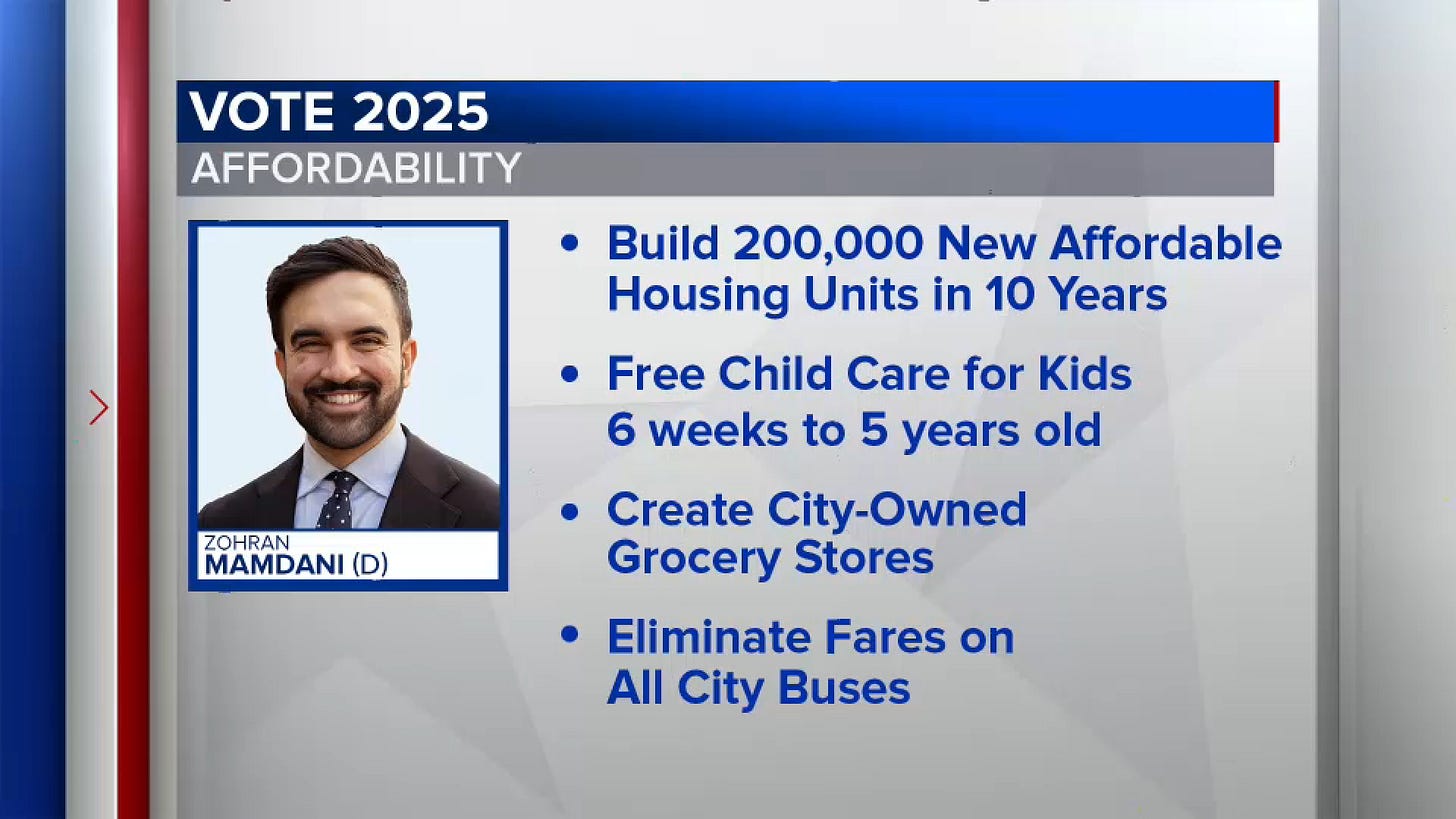 VOTE 2025
AFFORDABILITY

ZOHRAN
MAMDANI (D)

• Build 200,000 New Affordable Housing Units in 10 Years

• Free Child Care for Kids 6 weeks to 5 years old

• Create City-Owned Grocery Stores

• Eliminate Fares on All City Buses